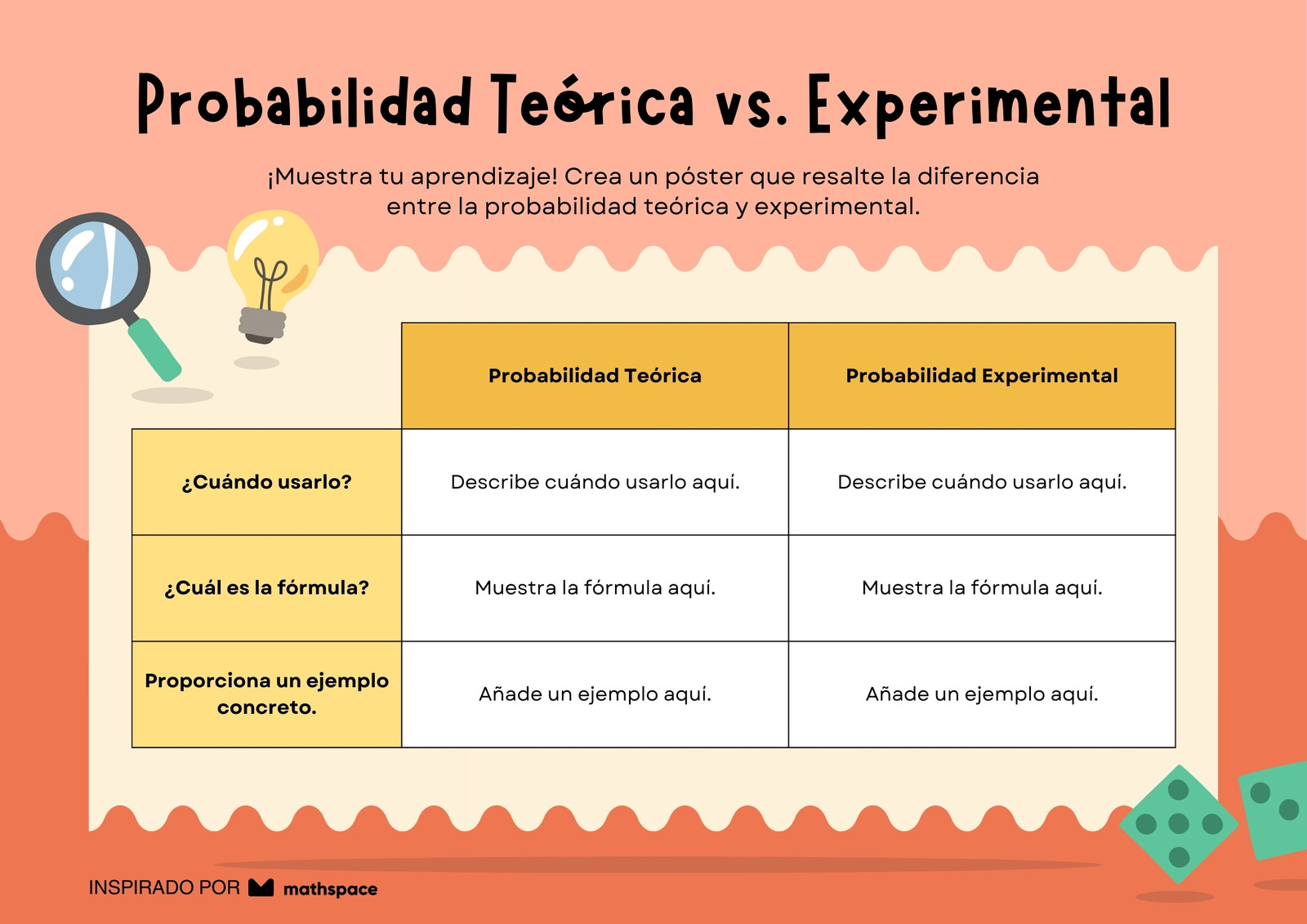 Probabilidad Teórica vs. Experimental

¡Muestra tu aprendizaje! Crea un póster que resalte la diferencia entre la probabilidad teórica y experimental.

| | Probabilidad Teórica | Probabilidad Experimental |
|---|---|---|
| ¿Cuándo usarlo? | Describe cuándo usarlo aquí. | Describe cuándo usarlo aquí. |
| ¿Cuál es la fórmula? | Muestra la fórmula aquí. | Muestra la fórmula aquí. |
| Proporciona un ejemplo concreto. | Añade un ejemplo aquí. | Añade un ejemplo aquí. |

INSPIRADO POR mathspace